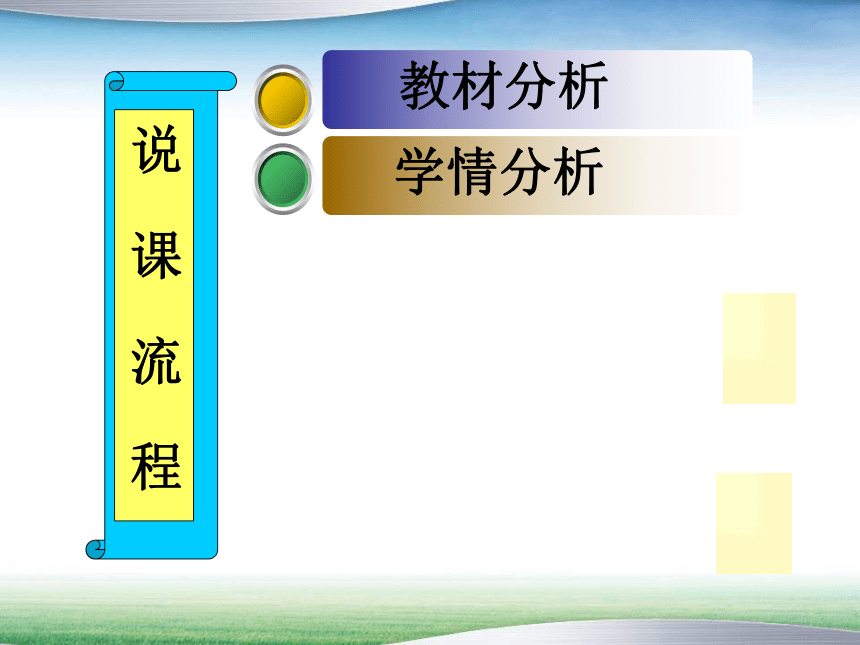 说课流程

教材分析

学情分析